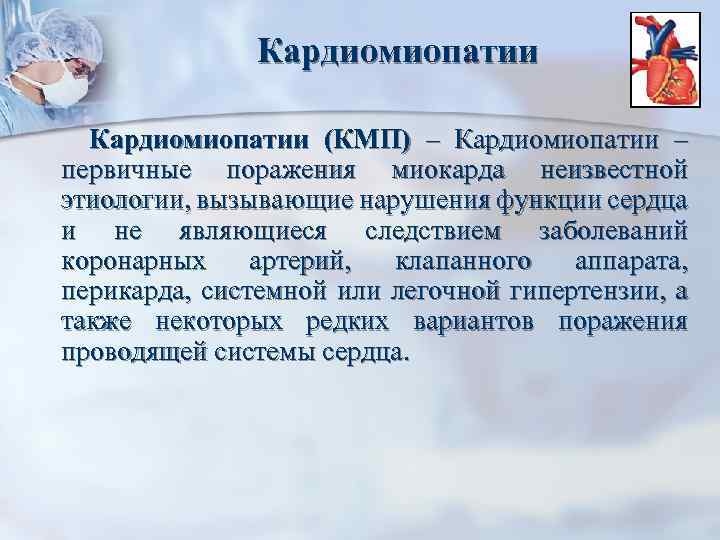 Кардиомиопатии

Кардиомиопатии (КМП) – Кардиомиопатии – первичные поражения миокарда неизвестной этиологии, вызывающие нарушения функции сердца и не являющиеся следствием заболеваний коронарных артерий, клапанного аппарата, перикарда, системной или легочной гипертензии, а также некоторых редких вариантов поражения проводящей системы сердца.